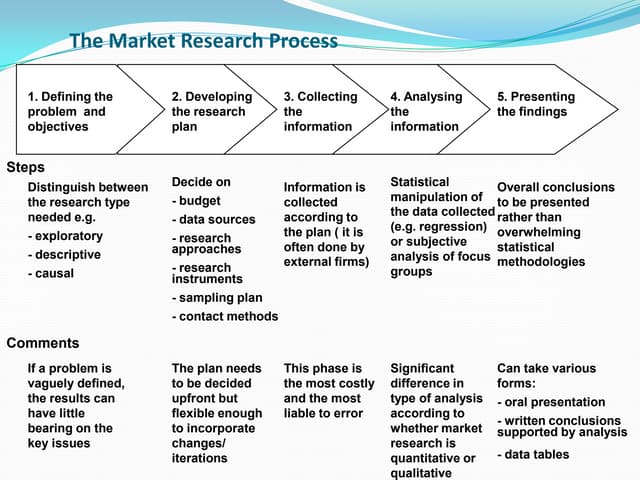 The Market Research Process

1. Defining the problem and objectives

2. Developing the research plan

3. Collecting the information

4. Analysing the information

5. Presenting the findings

Steps

Distinguish between the research type needed e.g.
- exploratory
- descriptive
- causal

Decide on
- budget
- data sources
- research approaches
- research instruments
- sampling plan
- contact methods

Information is collected according to the plan ( it is often done by external firms)

Statistical manipulation of the data collected (e.g. regression) or subjective analysis of focus groups

Overall conclusions to be presented rather than overwhelming statistical methodologies

Comments

If a problem is vaguely defined, the results can have little bearing on the key issues

The plan needs to be decided upfront but flexible enough to incorporate changes/ iterations

This phase is the most costly and the most liable to error

Significant difference in type of analysis according to whether market research is quantitative or qualitative

Can take various forms:
- oral presentation
- written conclusions supported by analysis
- data tables